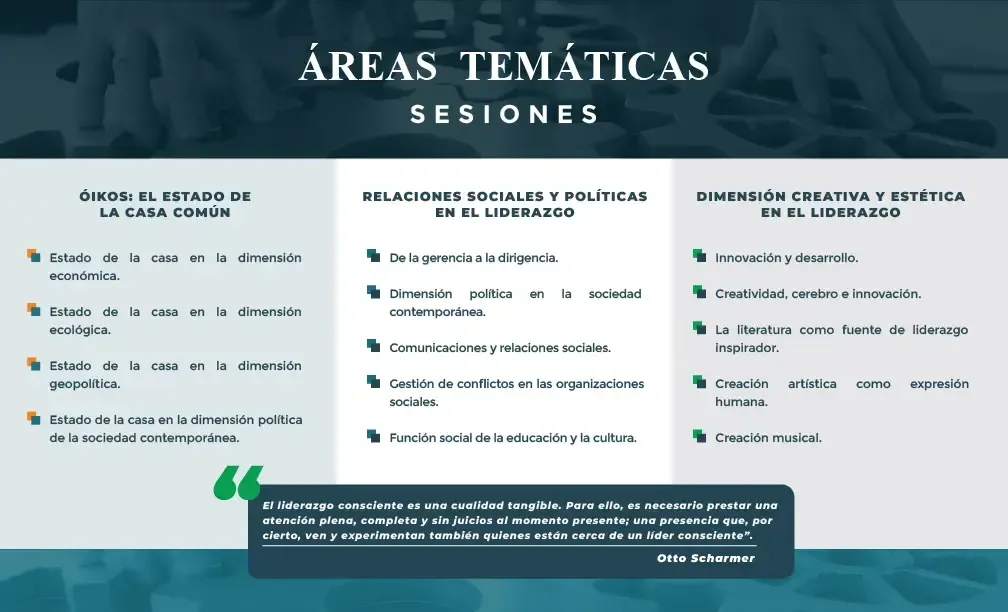 ÁREAS TEMÁTICAS
SESIONES

ÓIKOS: EL ESTADO DE LA CASA COMÚN

Estado de la casa en la dimensión económica.

Estado de la casa en la dimensión ecológica.

Estado de la casa en la dimensión geopolítica.

Estado de la casa en la dimensión política de la sociedad contemporánea.

RELACIONES SOCIALES Y POLÍTICAS EN EL LIDERAZGO

De la gerencia a la dirigencia.

Dimensión política en la sociedad contemporánea.

Comunicaciones y relaciones sociales.

Gestión de conflictos en las organizaciones sociales.

Función social de la educación y la cultura.

DIMENSIÓN CREATIVA Y ESTÉTICA EN EL LIDERAZGO

Innovación y desarrollo.

Creatividad, cerebro e innovación.

La literatura como fuente de liderazgo inspirador.

Creación artística como expresión humana.

Creación musical.

El liderazgo consciente es una cualidad tangible. Para ello, es necesario prestar una atención plena, completa y sin juicios al momento presente; una presencia que, por cierto, ven y experimentan también quienes están cerca de un líder consciente".

Otto Scharmer